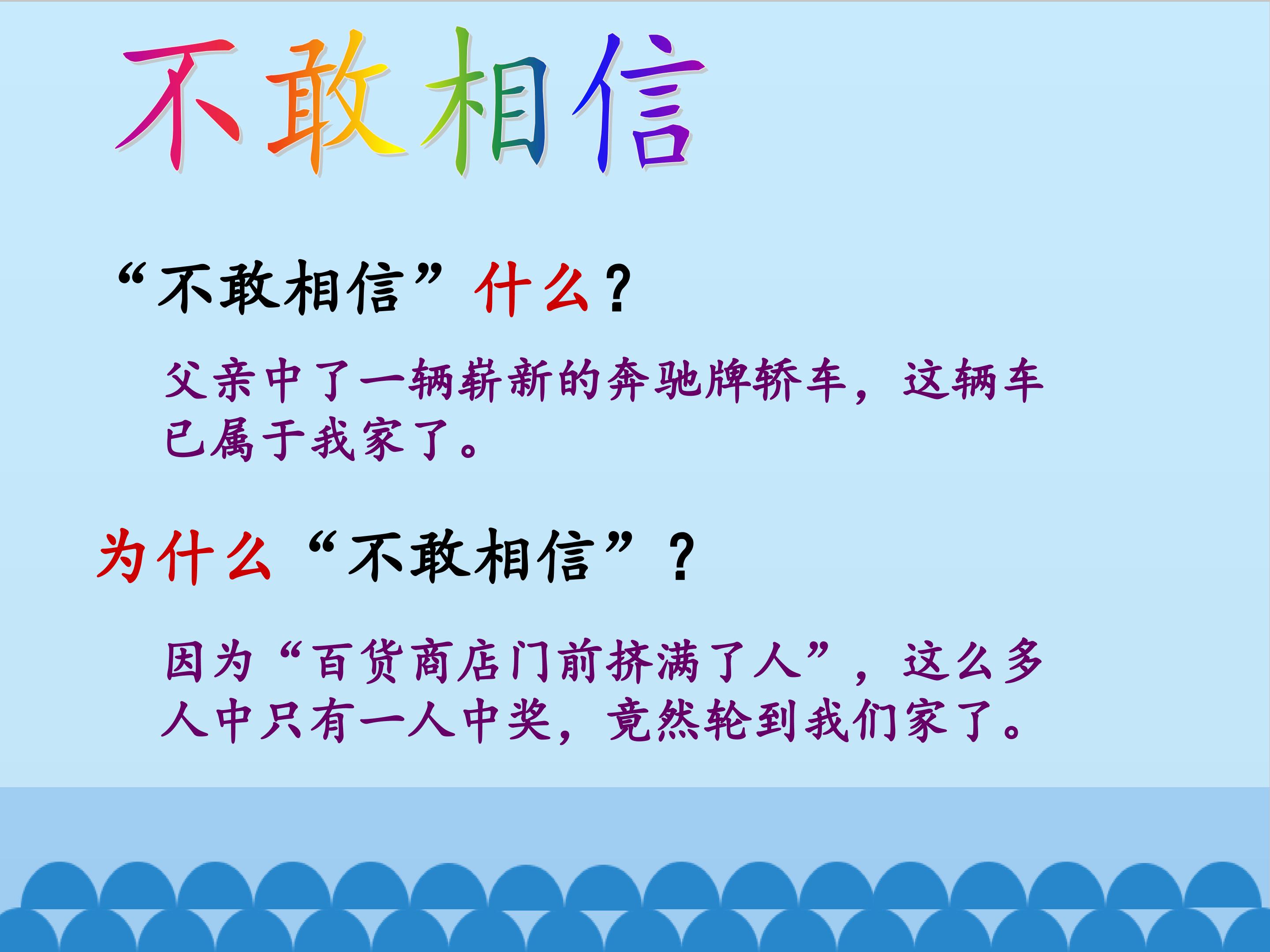 不敢相信

“不敢相信”什么？

父亲中了一辆崭新的奔驰牌轿车，这辆车已属于我家了。

为什么“不敢相信”？

因为“百货商店门前挤满了人”，这么多人中只有一人中奖，竟然轮到我们家了。